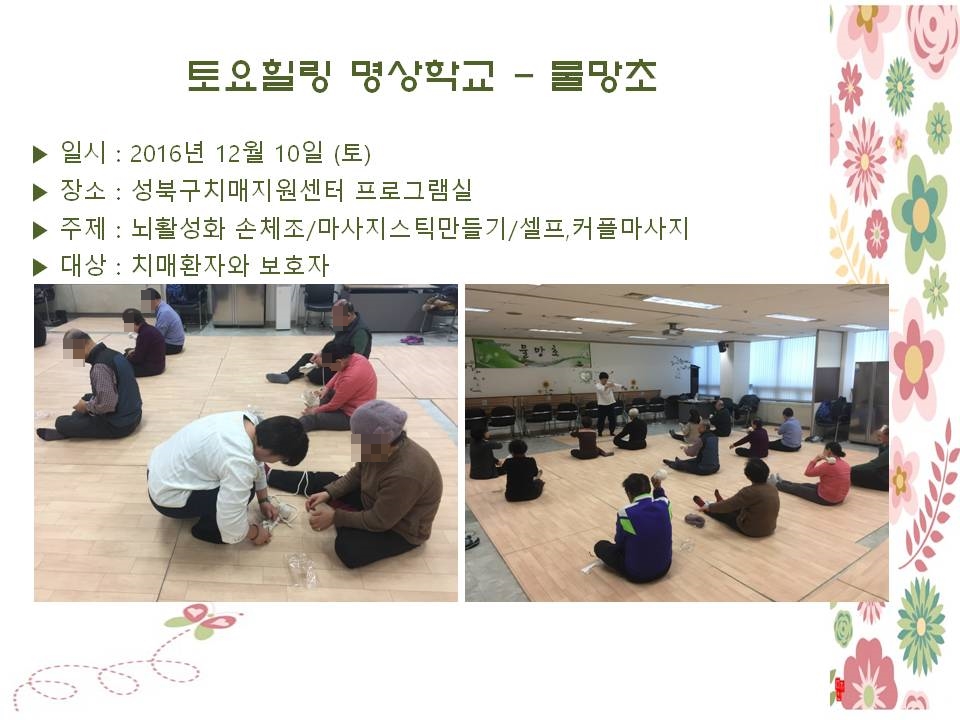 토요힐링 명상학교 – 물망초

▶ 일시 : 2016년 12월 10일 (토)
▶ 장소 : 성북구치매지원센터 프로그램실
▶ 주제 : 뇌활성화 손체조/마사지스틱만들기/셀프,커플마사지
▶ 대상 : 치매환자와 보호자

물망초